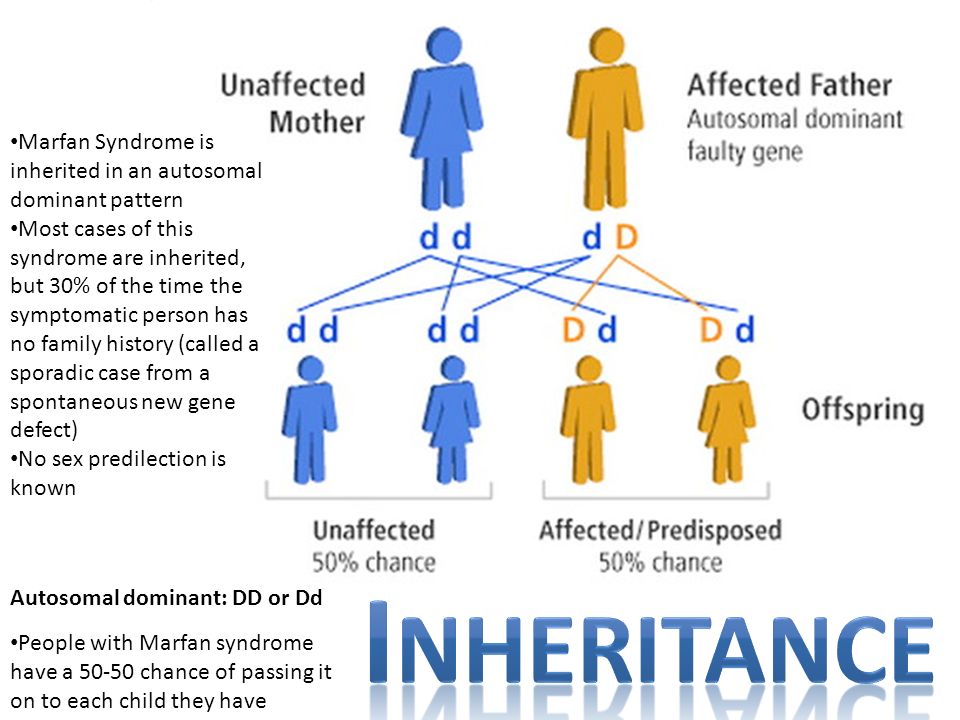 •Marfan Syndrome is inherited in an autosomal dominant pattern
•Most cases of this syndrome are inherited, but 30% of the time the symptomatic person has no family history (called a sporadic case from a spontaneous new gene defect)
•No sex predilection is known

Unaffected Mother

Affected Father
Autosomal dominant faulty gene

d d

d D

d d

d d

D d

D d

Offspring

Unaffected
50% chance

Affected/Predisposed
50% chance

Autosomal dominant: DD or Dd

•People with Marfan syndrome have a 50-50 chance of passing it on to each child they have

INHERITANCE